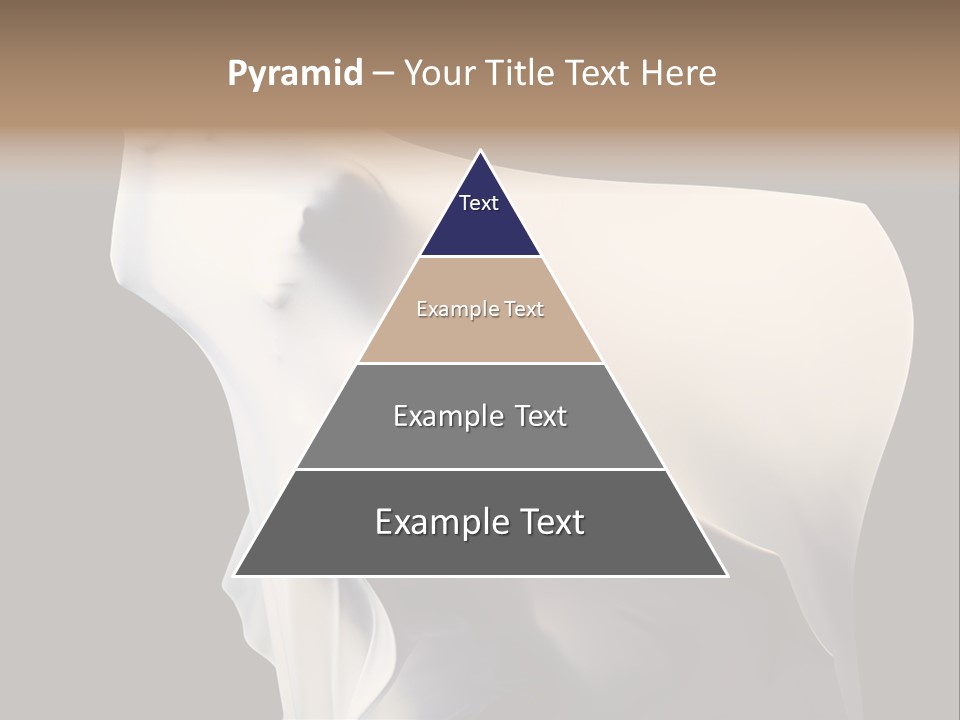 Pyramid – Your Title Text Here

Text

Example Text

Example Text

Example Text